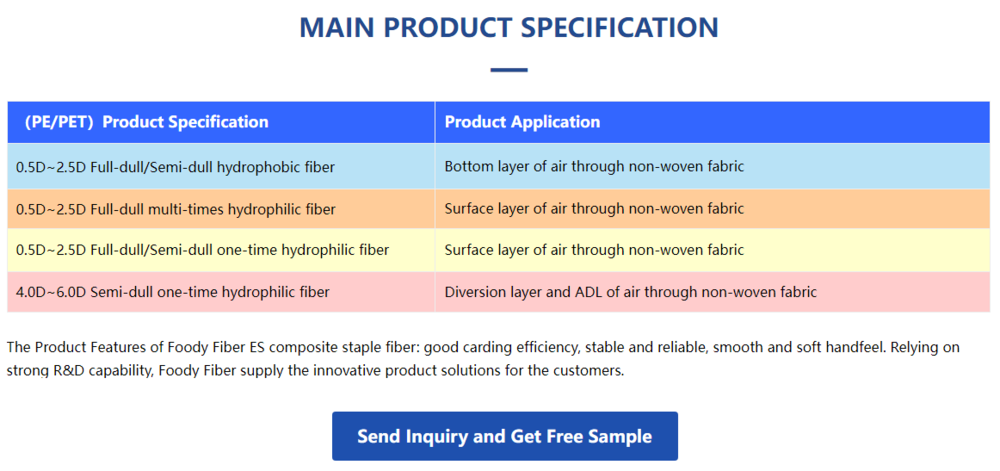 MAIN PRODUCT SPECIFICATION

| (PE/PET) Product Specification | Product Application |
|---|---|
| 0.5D~2.5D Full-dull/Semi-dull hydrophobic fiber | Bottom layer of air through non-woven fabric |
| 0.5D~2.5D Full-dull multi-times hydrophilic fiber | Surface layer of air through non-woven fabric |
| 0.5D~2.5D Full-dull/Semi-dull one-time hydrophilic fiber | Surface layer of air through non-woven fabric |
| 4.0D~6.0D Semi-dull one-time hydrophilic fiber | Diversion layer and ADL of air through non-woven fabric |

The Product Features of Foody Fiber ES composite staple fiber: good carding efficiency, stable and reliable, smooth and soft handfeel. Relying on strong R&D capability, Foody Fiber supply the innovative product solutions for the customers.

Send Inquiry and Get Free Sample